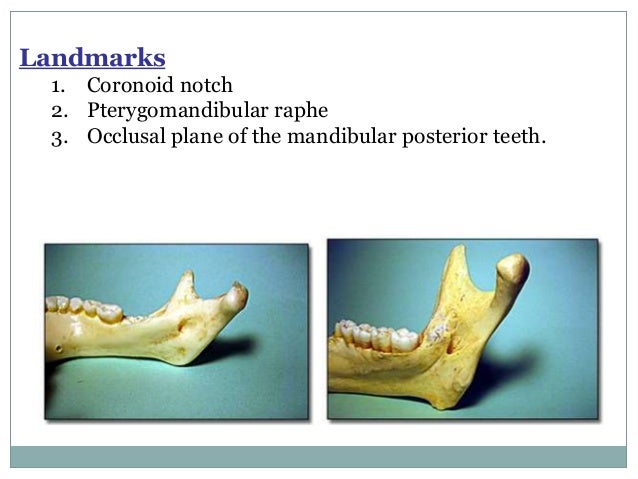 Landmarks

1. Coronoid notch
2. Pterygomandibular raphe
3. Occlusal plane of the mandibular posterior teeth.